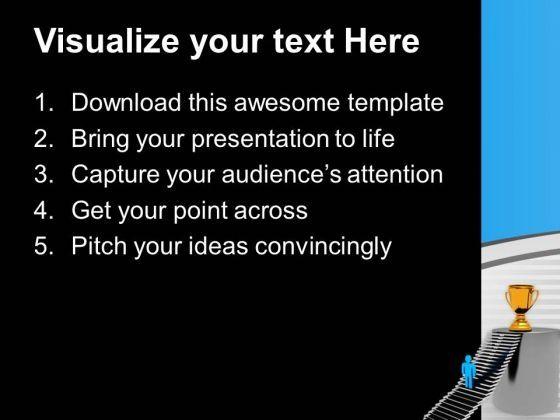 Visualize your text Here

1. Download this awesome template
2. Bring your presentation to life
3. Capture your audience’s attention
4. Get your point across
5. Pitch your ideas convincingly